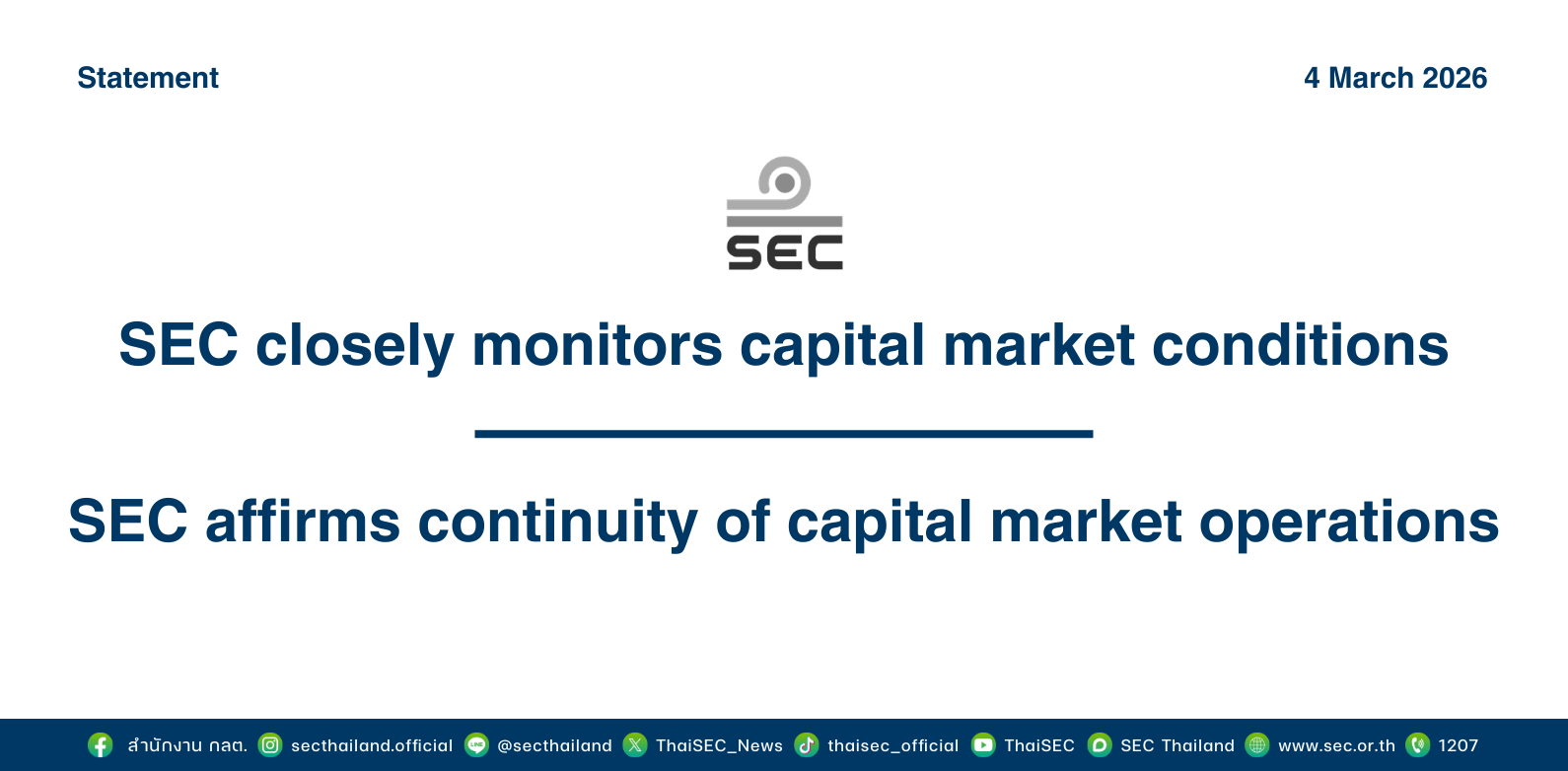 Statement

4 March 2026

SEC

SEC closely monitors capital market conditions

SEC affirms continuity of capital market operations

สำนักงาน กลต. secthailand.official @secthailand ThaiSEC_News thaisec_official ThaiSEC SEC Thailand www.sec.or.th 1207